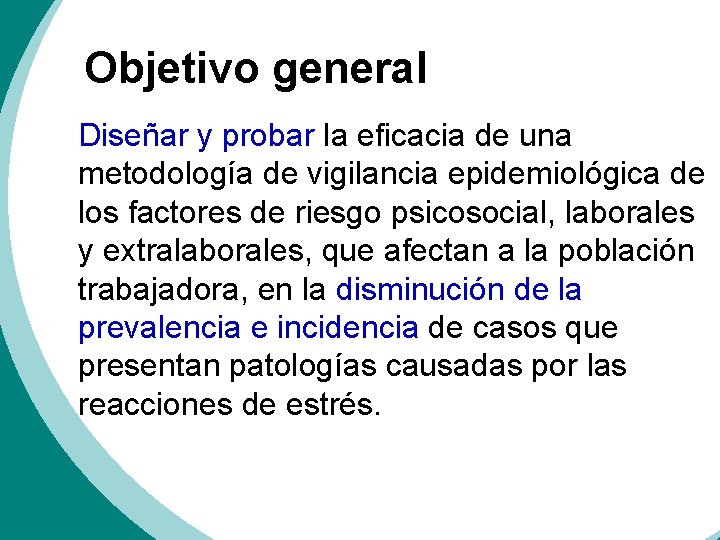 Objetivo general

Diseñar y probar la eficacia de una metodología de vigilancia epidemiológica de los factores de riesgo psicosocial, laborales y extralaborales, que afectan a la población trabajadora, en la disminución de la prevalencia e incidencia de casos que presentan patologías causadas por las reacciones de estrés.